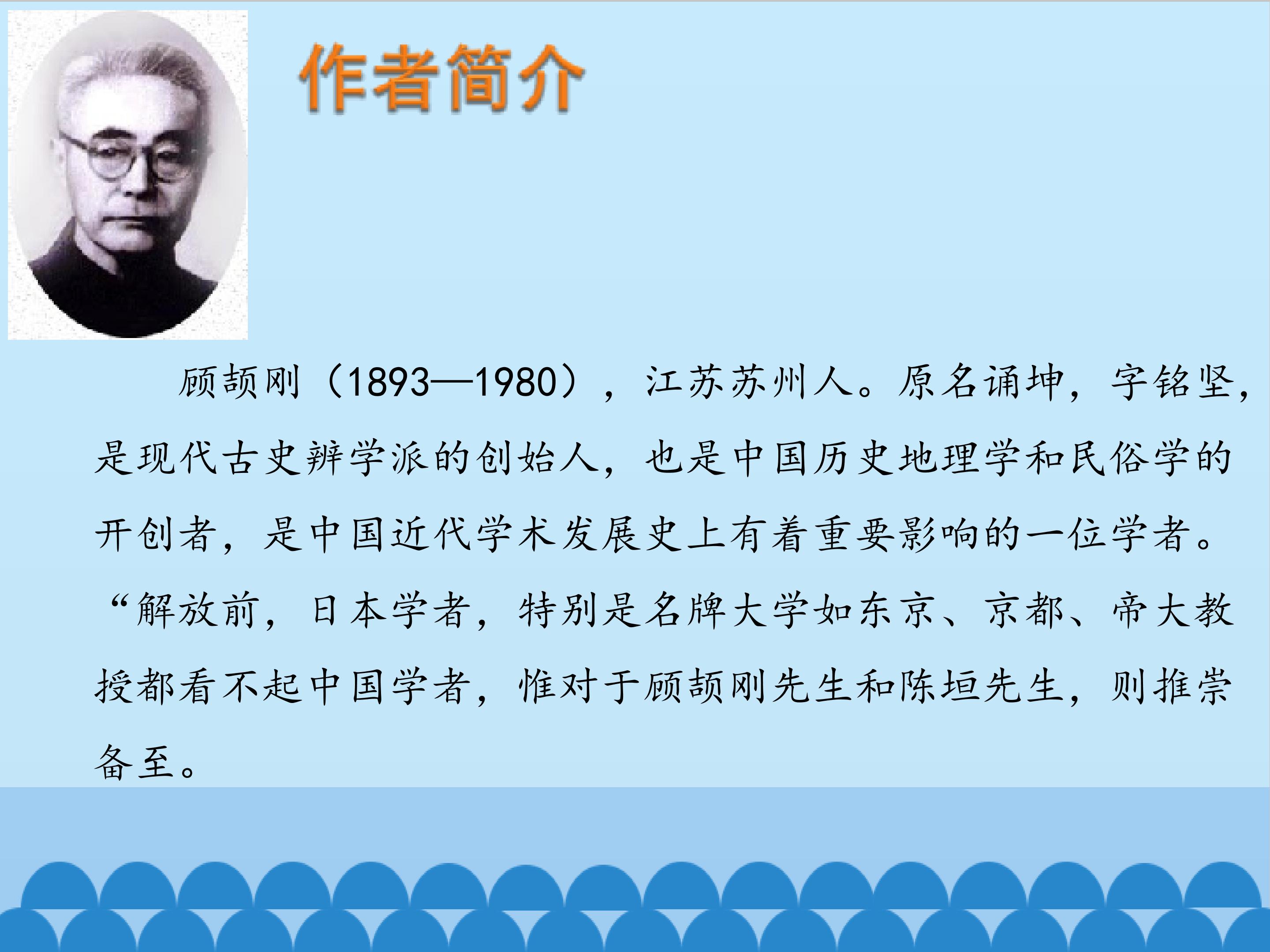 作者简介

顾颉刚（1893—1980），江苏苏州人。原名诵坤，字铭坚，是现代古史辨学派的创始人，也是中国历史地理学和民俗学的开创者，是中国近代学术发展史上有着重要影响的一位学者。“解放前，日本学者，特别是名牌大学如东京、京都、帝大教授都看不起中国学者，惟对于顾颉刚先生和陈垣先生，则推崇备至。